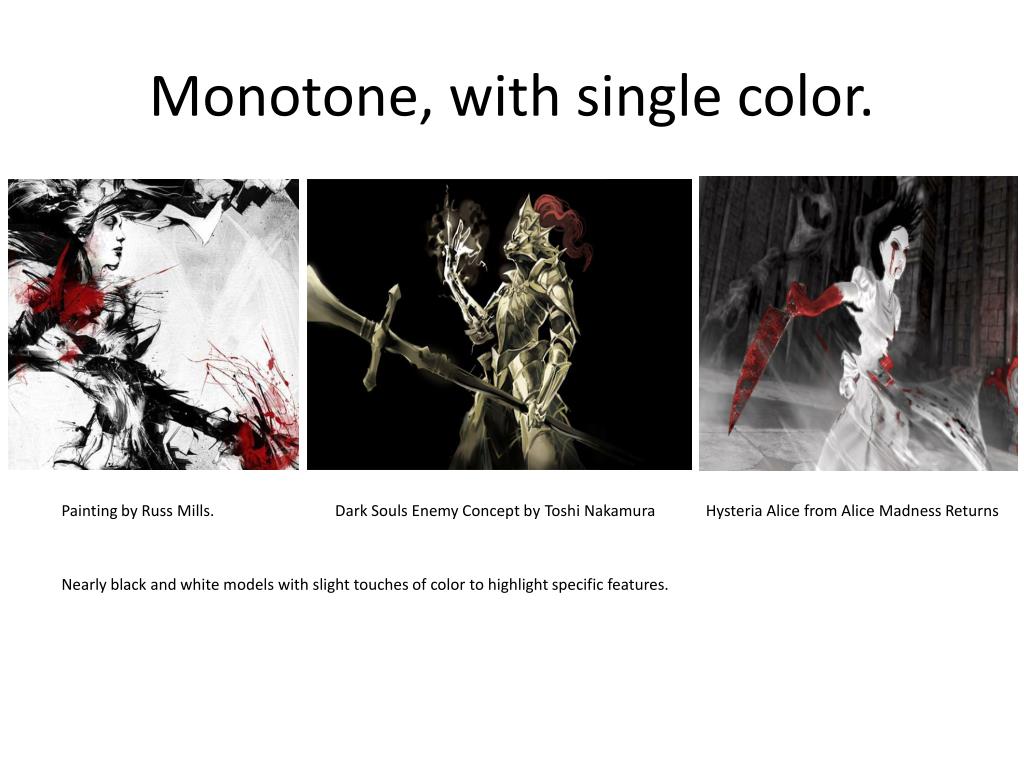 Monotone, with single color.

Painting by Russ Mills.

Dark Souls Enemy Concept by Toshi Nakamura

Hysteria Alice from Alice Madness Returns

Nearly black and white models with slight touches of color to highlight specific features.